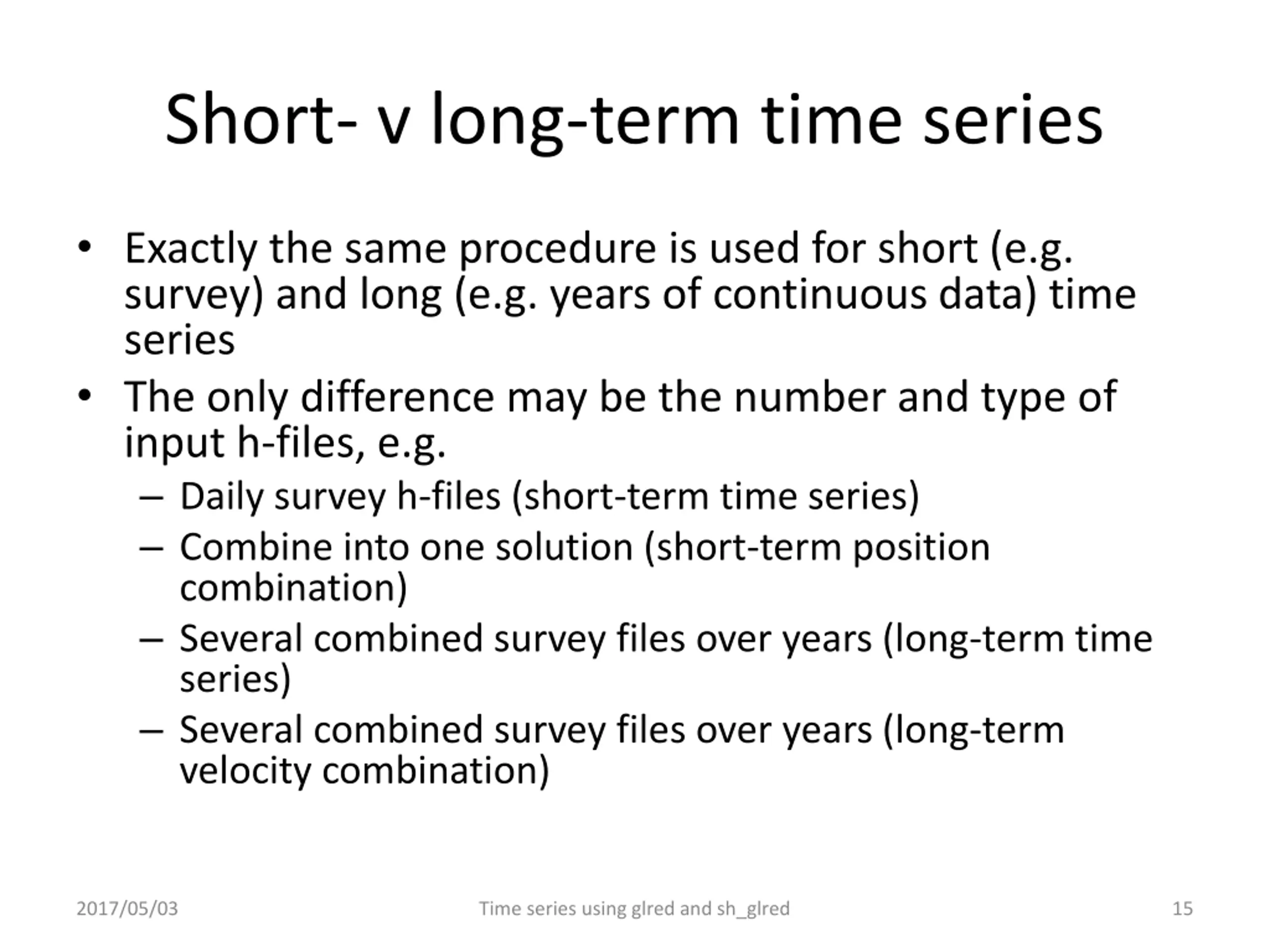 Short- v long-term time series

• Exactly the same procedure is used for short (e.g. survey) and long (e.g. years of continuous data) time series
• The only difference may be the number and type of input h-files, e.g.
– Daily survey h-files (short-term time series)
– Combine into one solution (short-term position combination)
– Several combined survey files over years (long-term time series)
– Several combined survey files over years (long-term velocity combination)

2017/05/03 Time series using glred and sh_glred 15